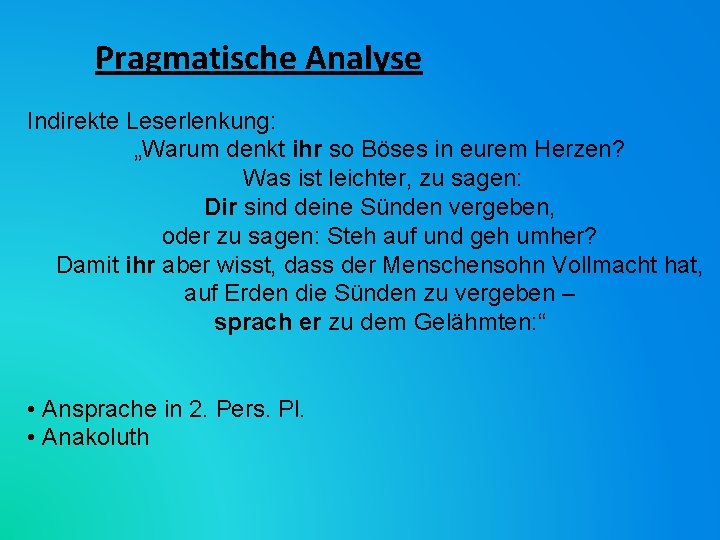 Pragmatische Analyse

Indirekte Leserlenkung:

„Warum denkt ihr so Böses in eurem Herzen?
Was ist leichter, zu sagen:
Dir sind deine Sünden vergeben,
oder zu sagen: Steh auf und geh umher?
Damit ihr aber wisst, dass der Menschensohn Vollmacht hat,
auf Erden die Sünden zu vergeben –
sprach er zu dem Gelähmten:“

• Ansprache in 2. Pers. Pl.
• Anakoluth